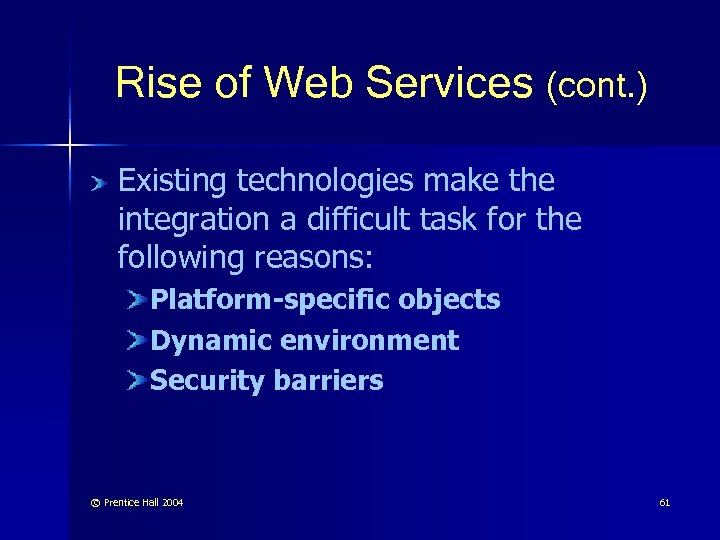 Rise of Web Services (cont.)

Existing technologies make the integration a difficult task for the following reasons:

Platform-specific objects

Dynamic environment

Security barriers

© Prentice Hall 2004

61